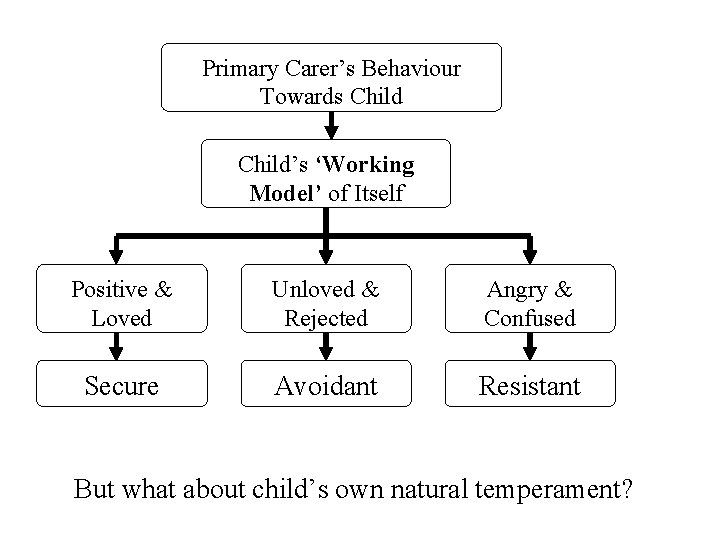 Primary Carer's Behaviour Towards Child

Child's 'Working Model' of Itself

Positive & Loved

Unloved & Rejected

Angry & Confused

Secure

Avoidant

Resistant

But what about child's own natural temperament?